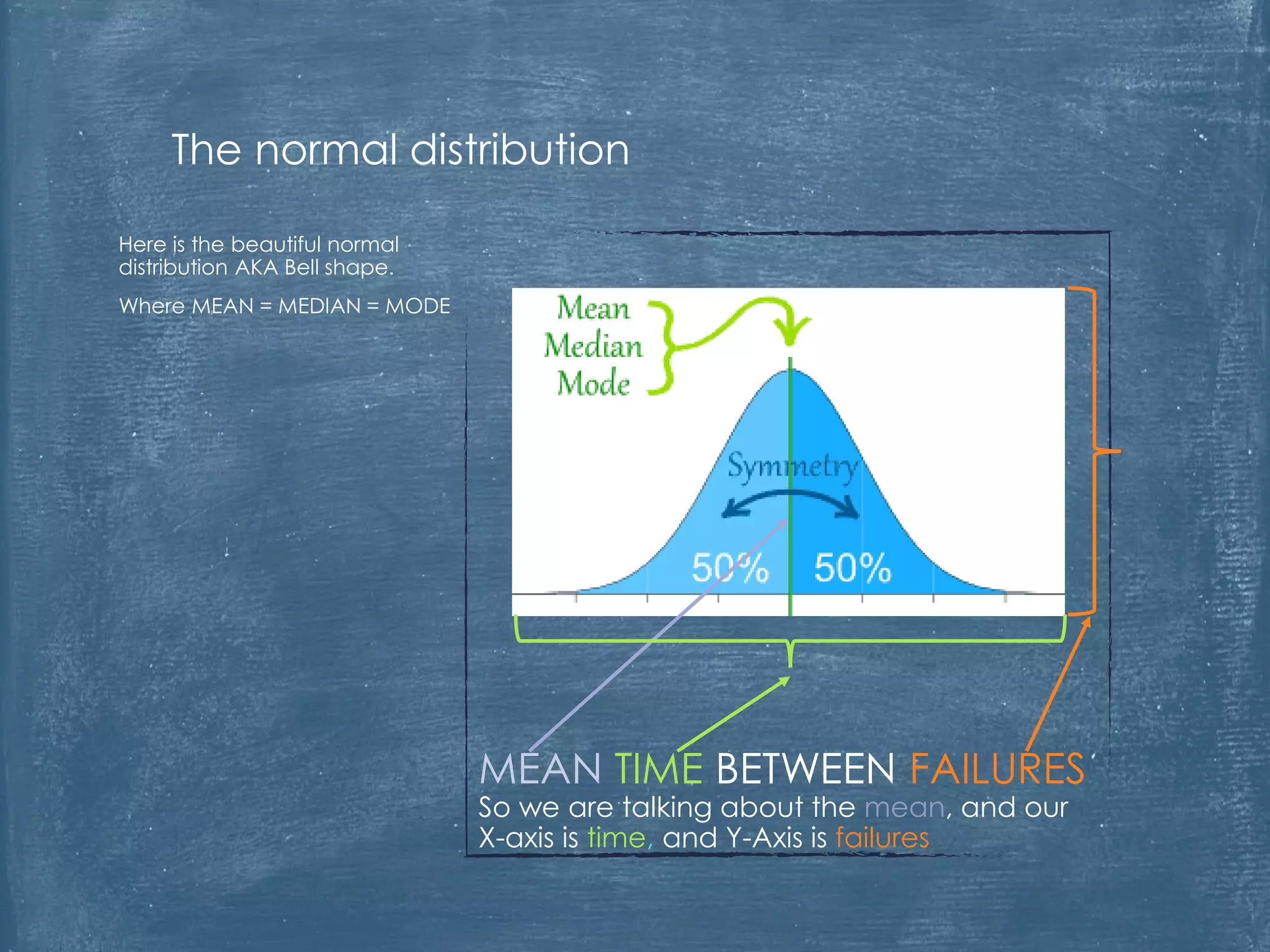 The normal distribution

Here is the beautiful normal distribution AKA Bell shape.

Where MEAN = MEDIAN = MODE

Mean
Median
Mode

Symmetry

50%

50%

MEAN TIME BETWEEN FAILURES

So we are talking about the mean, and our X-axis is time, and Y-Axis is failures